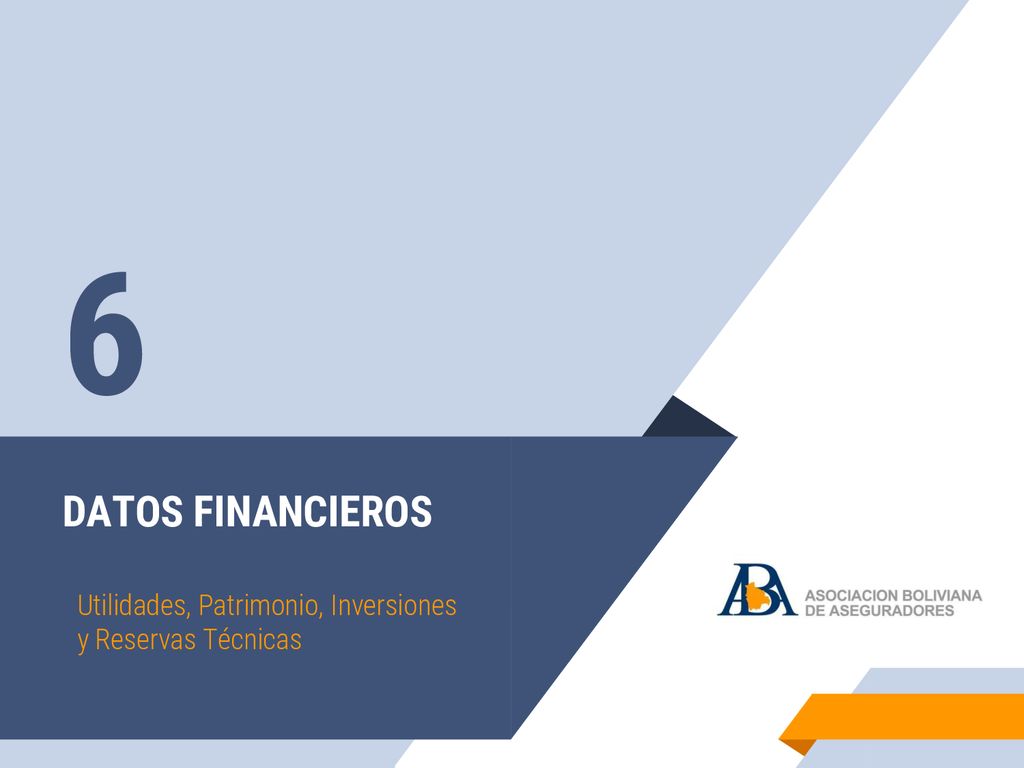 6

DATOS FINANCIEROS

Utilidades, Patrimonio, Inversiones y Reservas Técnicas

ABA ASOCIACION BOLIVIANA DE ASEGURADORES